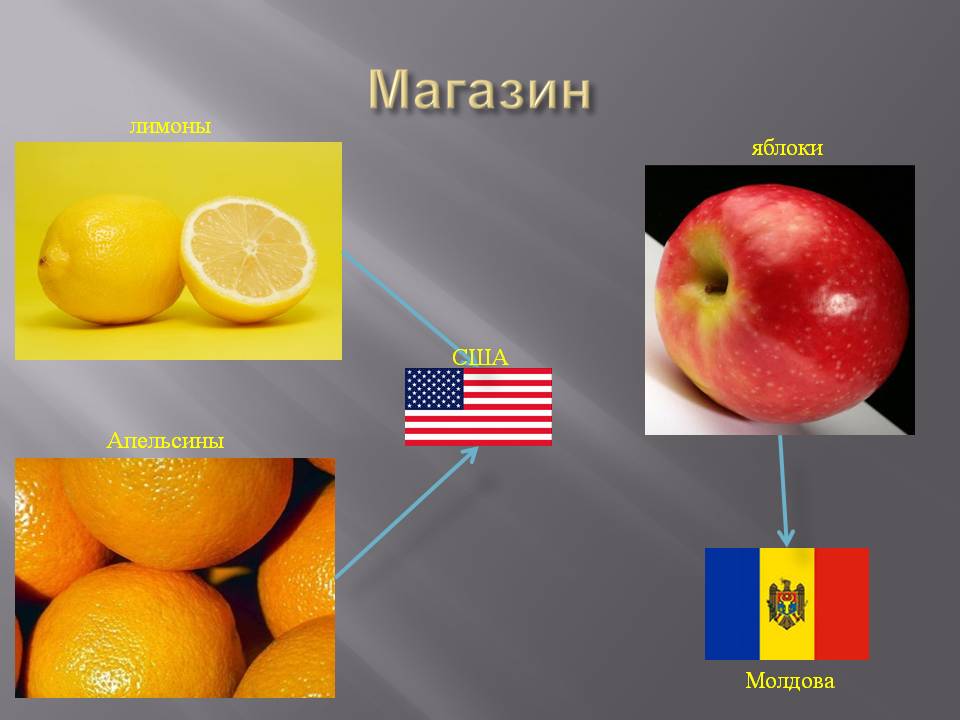 Магазин

лимоны

яблоки

США

Апельсины

Молдова